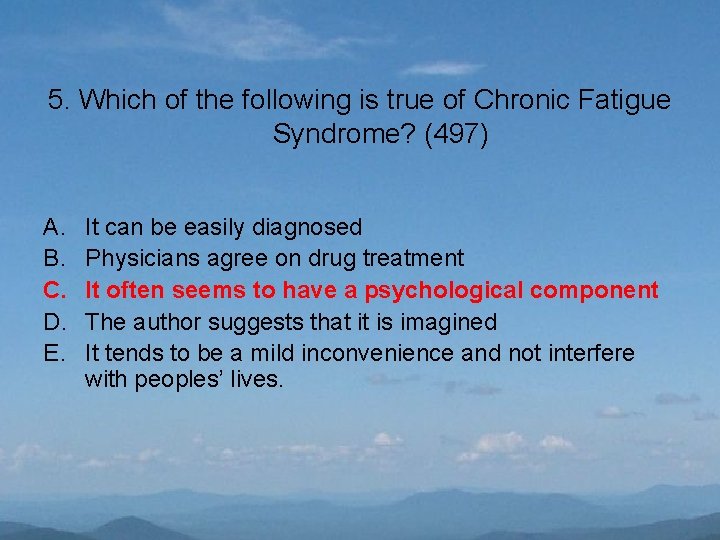 5. Which of the following is true of Chronic Fatigue Syndrome? (497)

A. It can be easily diagnosed
B. Physicians agree on drug treatment
C. It often seems to have a psychological component
D. The author suggests that it is imagined
E. It tends to be a mild inconvenience and not interfere with peoples' lives.